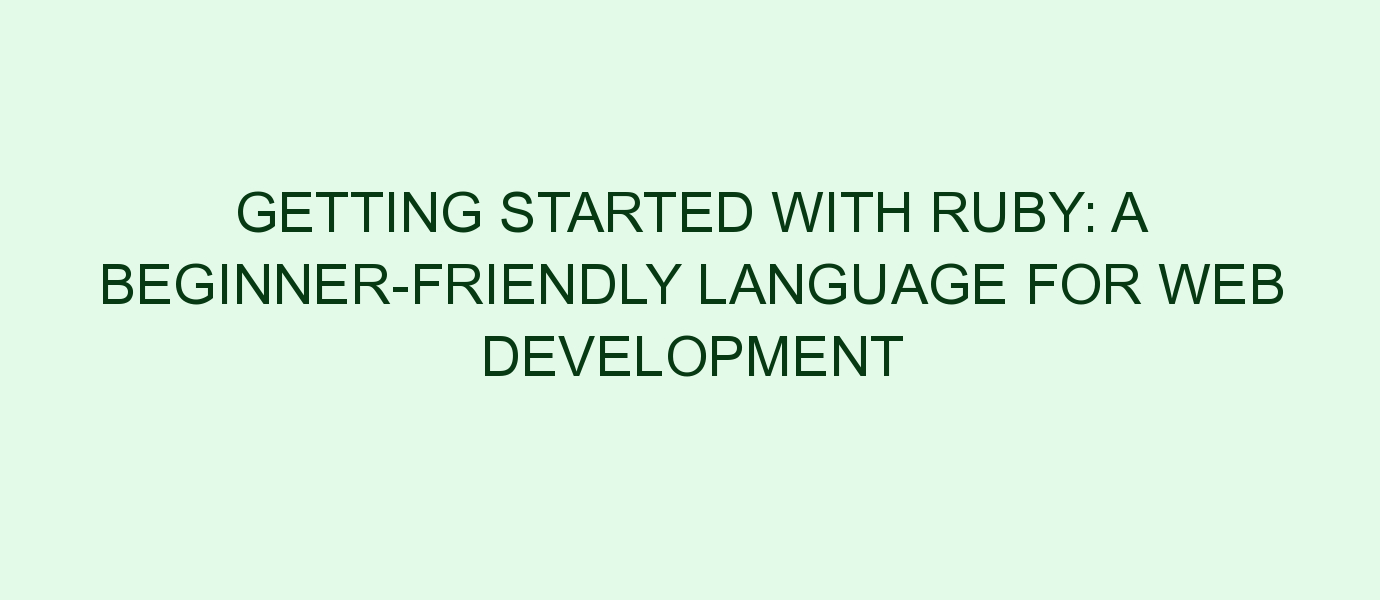 GETTING STARTED WITH RUBY: A BEGINNER-FRIENDLY LANGUAGE FOR WEB DEVELOPMENT